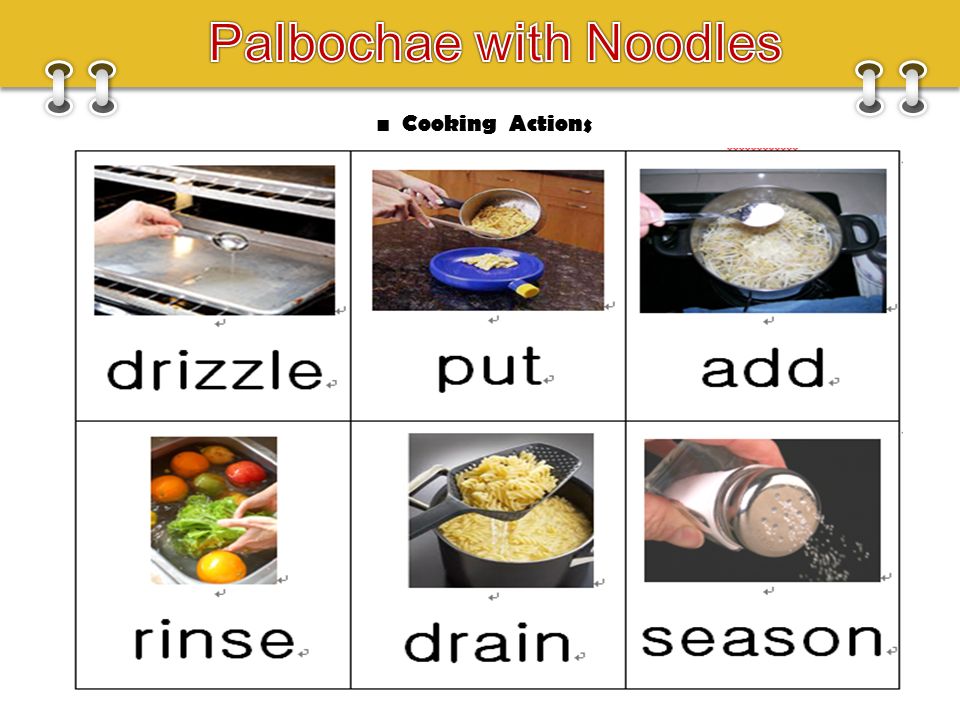 Palbochae with Noodles

■ Cooking Actions

| drizzle | put | add |
|---|---|---|
| rinse | drain | season |